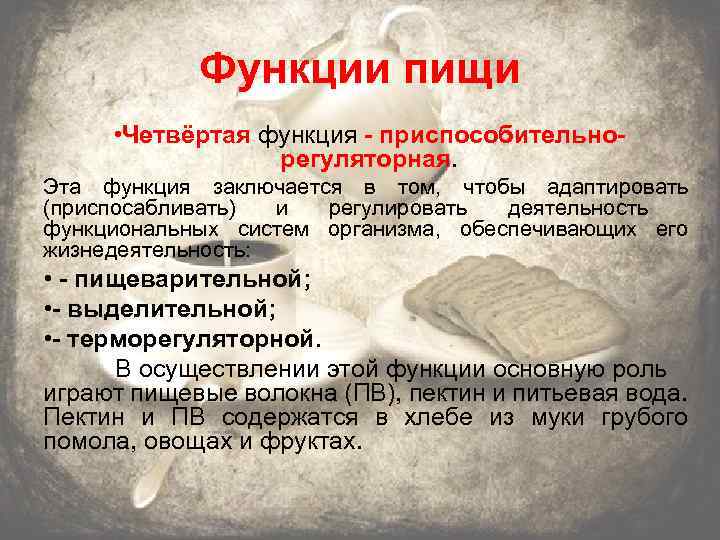 Функции пищи

•Четвёртая функция - приспособительно-регуляторная.

Эта функция заключается в том, чтобы адаптировать (приспосабливать) и регулировать деятельность функциональных систем организма, обеспечивающих его жизнедеятельность:

• - пищеварительной;

•- выделительной;

•- терморегуляторной.

В осуществлении этой функции основную роль играют пищевые волокна (ПВ), пектин и питьевая вода. Пектин и ПВ содержатся в хлебе из муки грубого помола, овощах и фруктах.